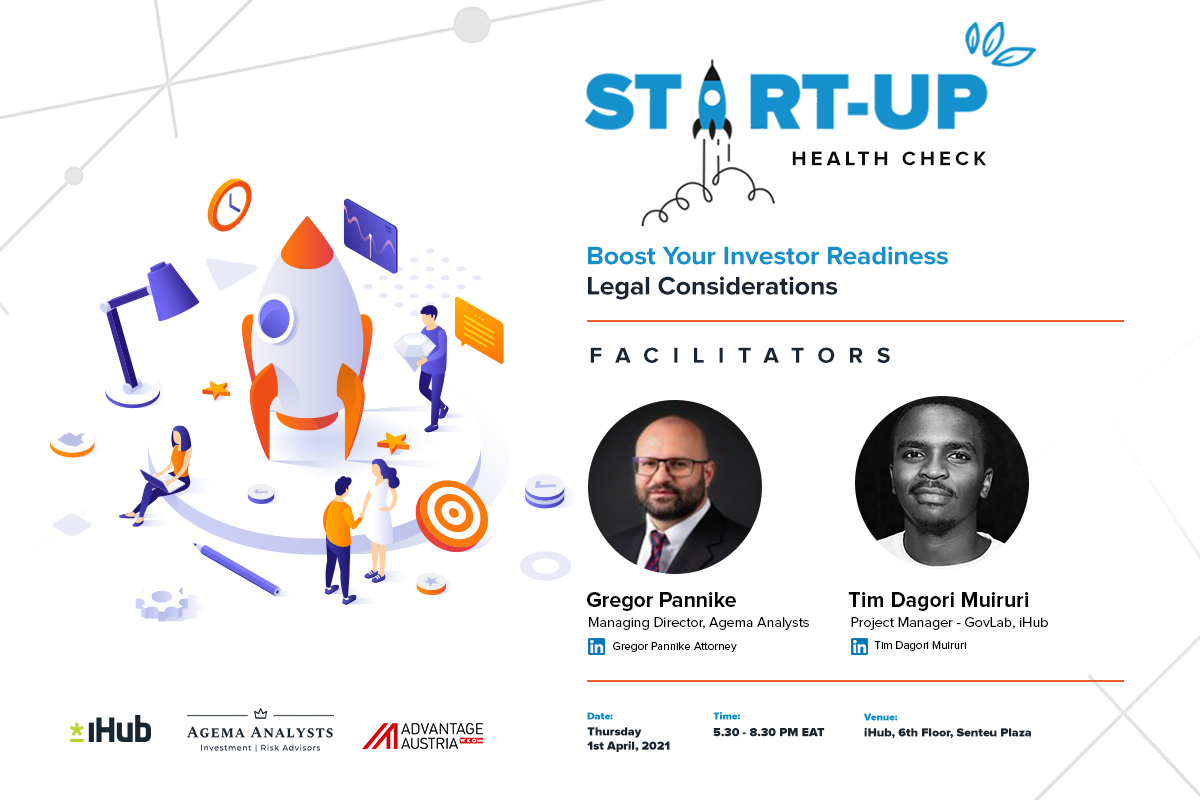 START-UP
HEALTH CHECK

Boost Your Investor Readiness
Legal Considerations

FACILITATORS

Gregor Pannike
Managing Director, Agema Analysts
in Gregor Pannike Attorney

Tim Dagori Muiruri
Project Manager - GovLab, iHub
in Tim Dagori Muiruri

*iHub
AGEMA ANALYSTS
Investment | Risk Advisors
ADVANTAGE AUSTRIA

Date:
Thursday
1st April, 2021

Time:
5.30 - 8.30 PM EAT

Venue:
iHub, 6th Floor, Senteu Plaza